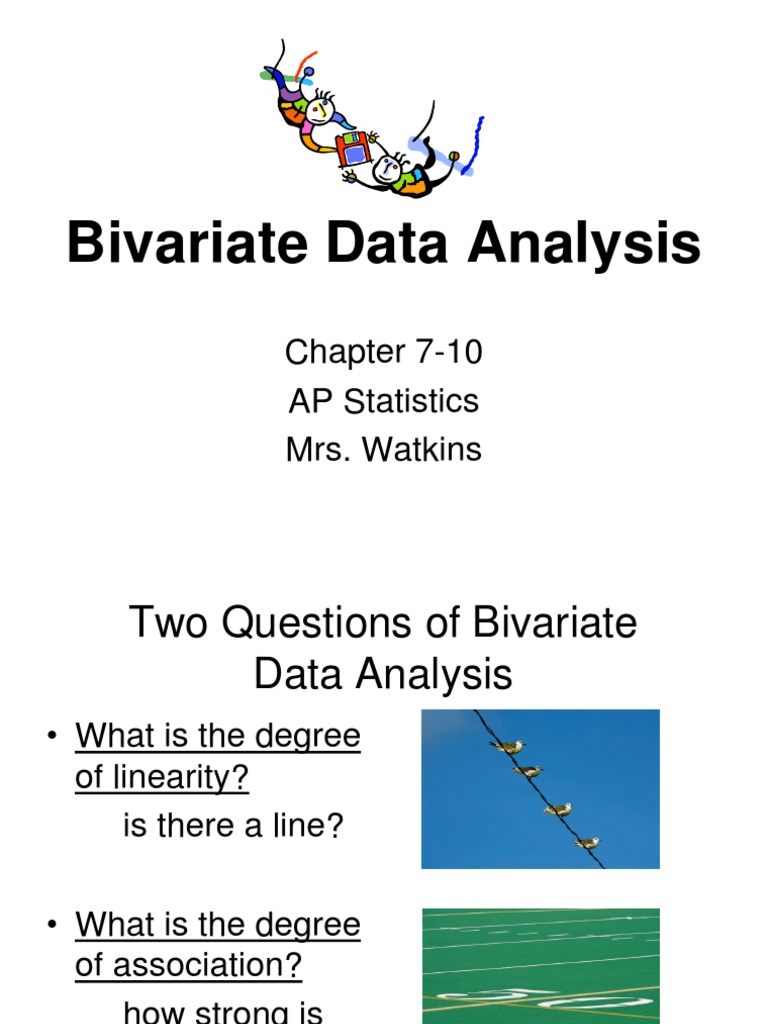 Bivariate Data Analysis

Chapter 7-10
AP Statistics
Mrs. Watkins

Two Questions of Bivariate Data Analysis

• What is the degree of linearity?

is there a line?

• What is the degree of association?

how strong is